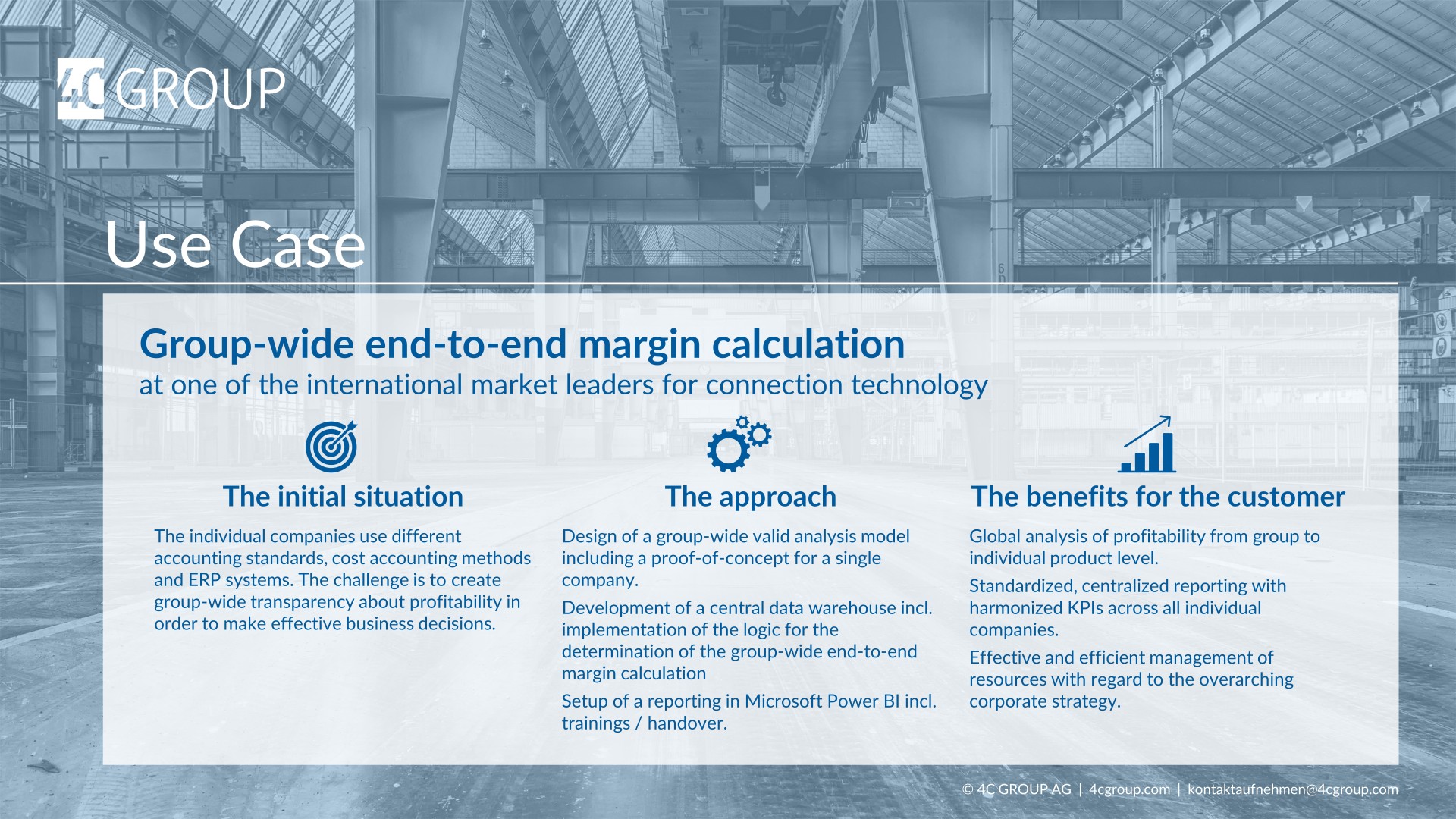 4C GROUP

Use Case

Group-wide end-to-end margin calculation
at one of the international market leaders for connection technology

The initial situation

The individual companies use different accounting standards, cost accounting methods and ERP systems. The challenge is to create group-wide transparency about profitability in order to make effective business decisions.

The approach

Design of a group-wide valid analysis model including a proof-of-concept for a single company.

Development of a central data warehouse incl. implementation of the logic for the determination of the group-wide end-to-end margin calculation

Setup of a reporting in Microsoft Power BI incl. trainings / handover.

The benefits for the customer

Global analysis of profitability from group to individual product level.

Standardized, centralized reporting with harmonized KPIs across all individual companies.

Effective and efficient management of resources with regard to the overarching corporate strategy.

© 4C GROUP AG | 4cgroup.com | kontaktaufnehmen@4cgroup.com